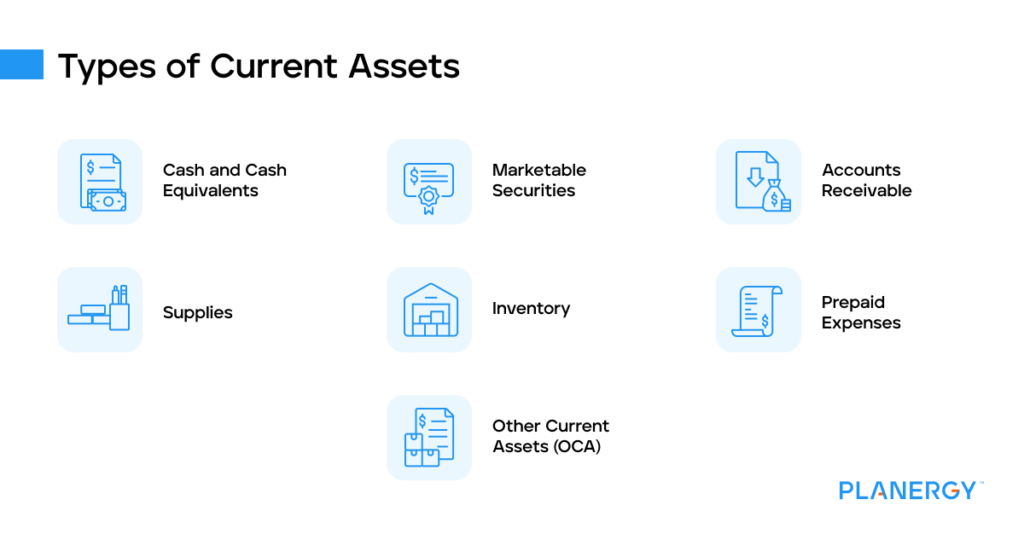 Types of Current Assets

Cash and Cash Equivalents

Marketable Securities

Accounts Receivable

Supplies

Inventory

Prepaid Expenses

Other Current Assets (OCA)

PLANERGY™